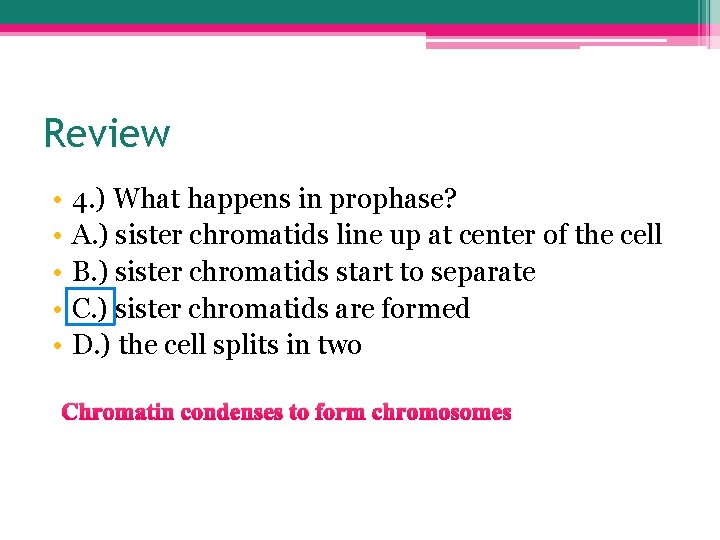 Review

• 4.) What happens in prophase?
• A.) sister chromatids line up at center of the cell
• B.) sister chromatids start to separate
• C.) sister chromatids are formed
• D.) the cell splits in two

Chromatin condenses to form chromosomes